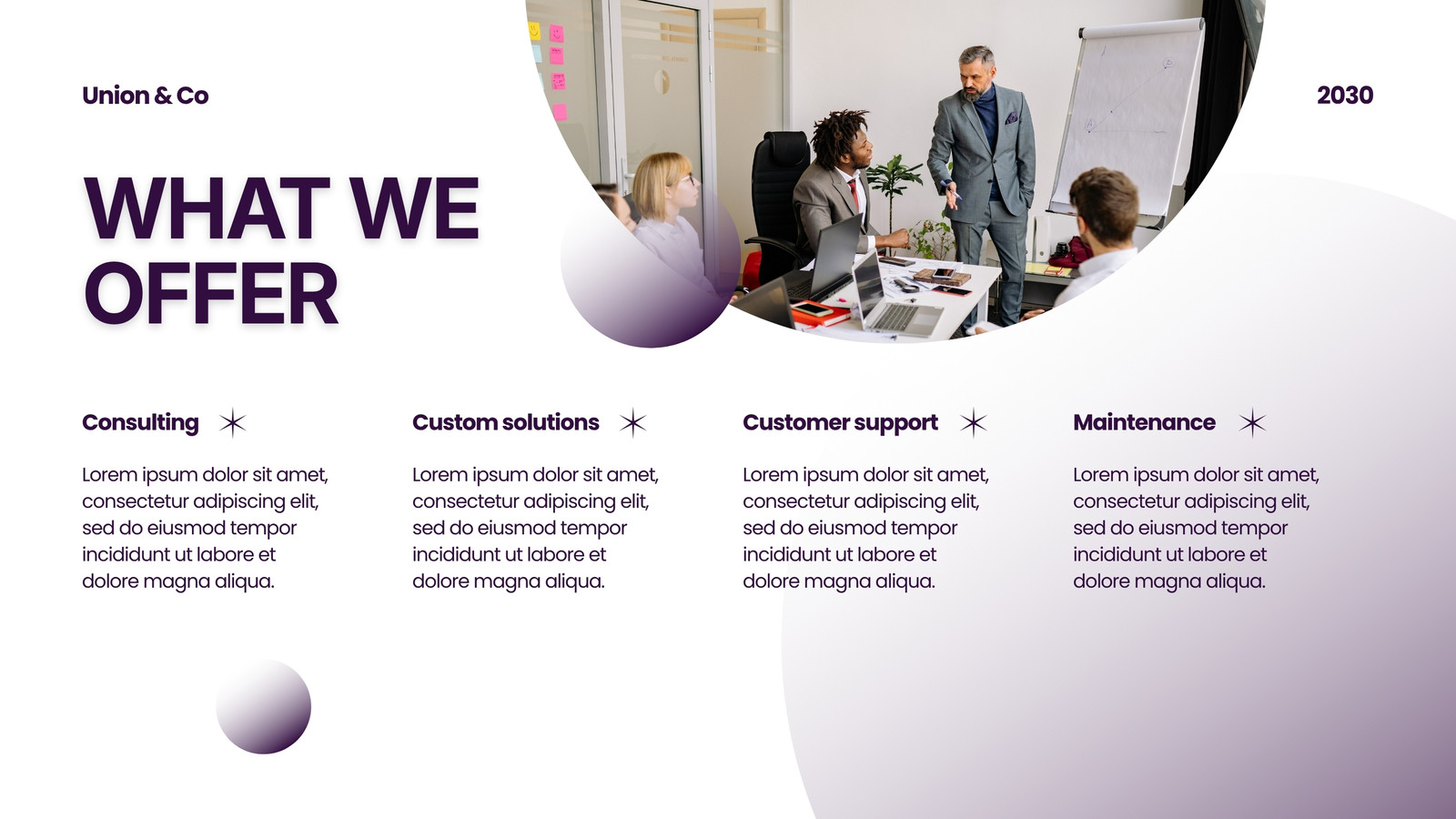 Union & Co

2030

WHAT WE OFFER

Consulting

Lorem ipsum dolor sit amet, consectetur adipiscing elit, sed do eiusmod tempor incididunt ut labore et dolore magna aliqua.

Custom solutions

Lorem ipsum dolor sit amet, consectetur adipiscing elit, sed do eiusmod tempor incididunt ut labore et dolore magna aliqua.

Customer support

Lorem ipsum dolor sit amet, consectetur adipiscing elit, sed do eiusmod tempor incididunt ut labore et dolore magna aliqua.

Maintenance

Lorem ipsum dolor sit amet, consectetur adipiscing elit, sed do eiusmod tempor incididunt ut labore et dolore magna aliqua.